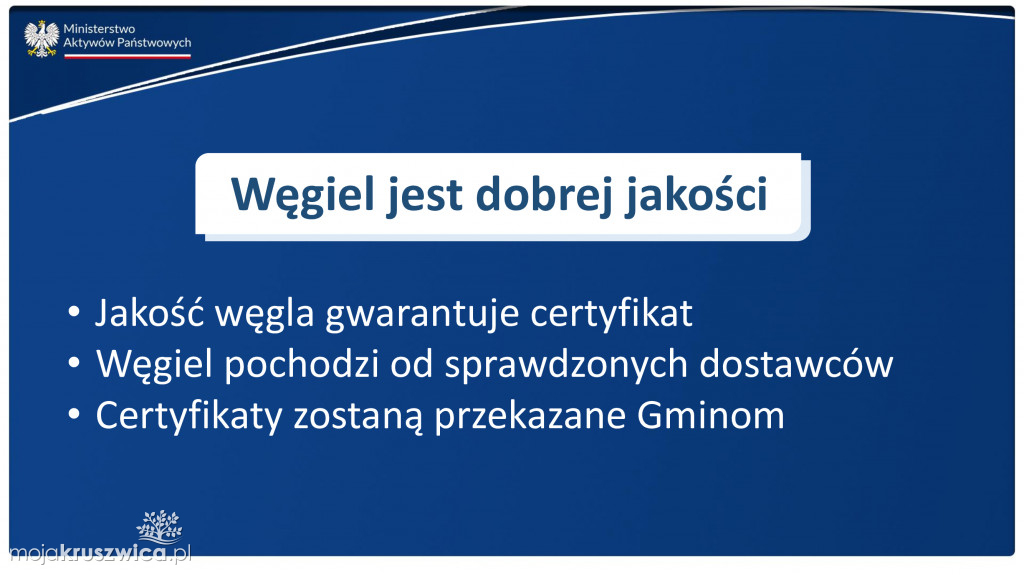 Ministerstwo
Aktywów Państwowych

Węgiel jest dobrej jakości

• Jakość węgla gwarantuje certyfikat
• Węgiel pochodzi od sprawdzonych dostawców
• Certyfikaty zostaną przekazane Gminom

mojakruszwica.pl